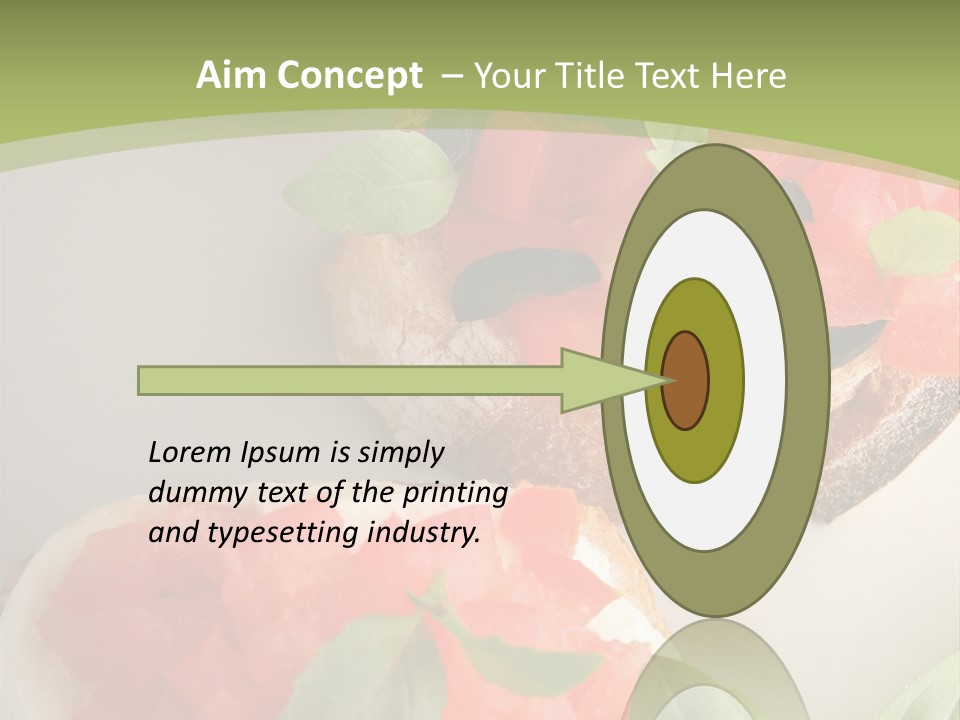 Aim Concept – Your Title Text Here

Lorem Ipsum is simply dummy text of the printing and typesetting industry.